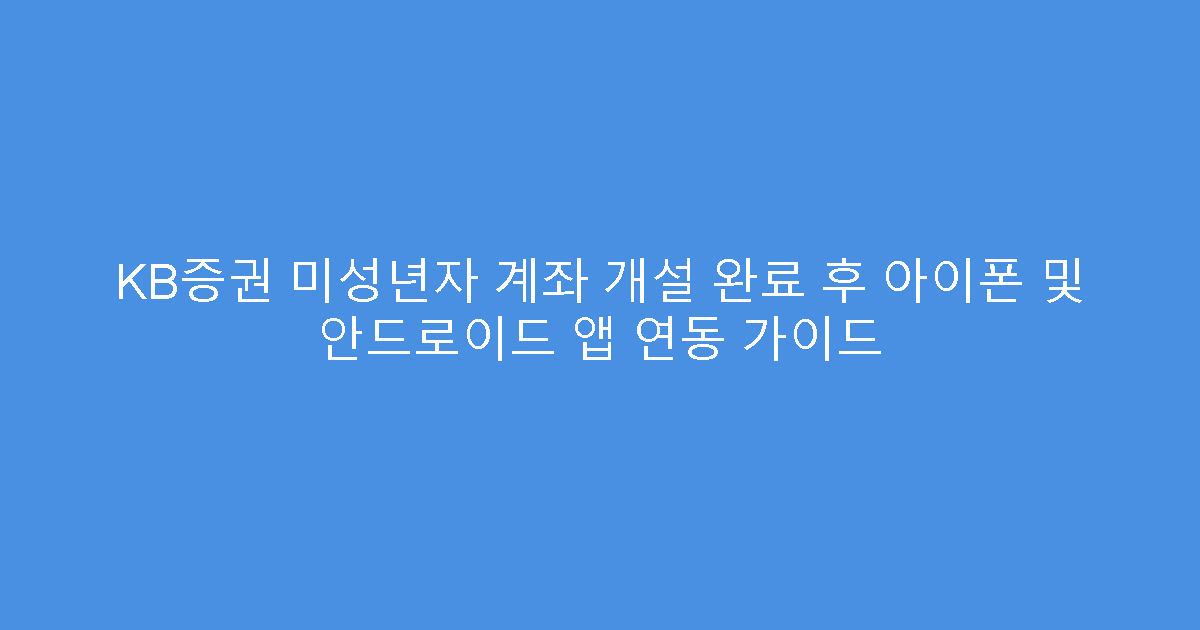 KB증권 미성년자 계좌 개설 완료 후 아이폰 및 안드로이드 앱 연동 가이드